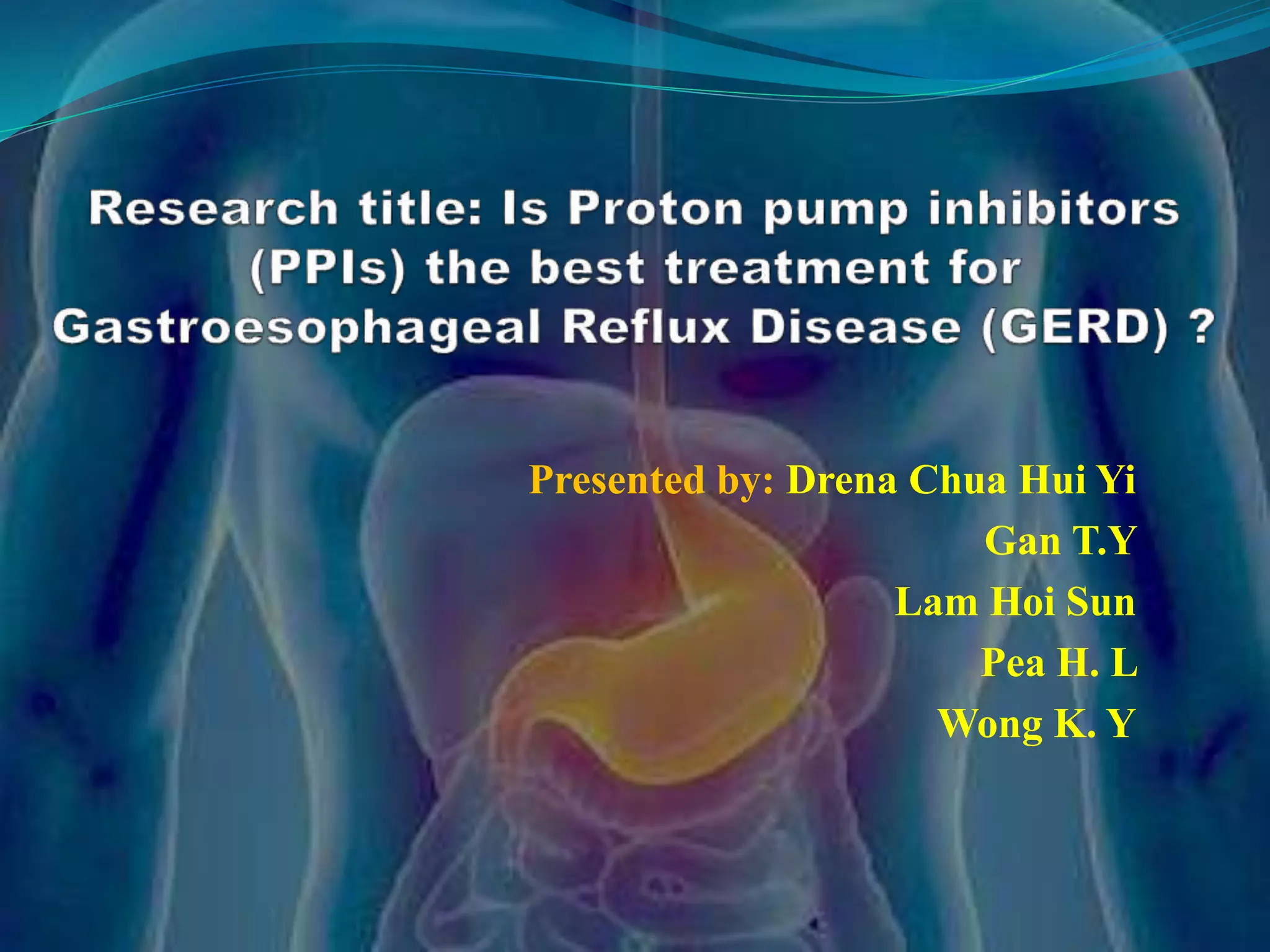 Research title: Is Proton pump inhibitors (PPIs) the best treatment for Gastroesophageal Reflux Disease (GERD) ?

Presented by: Drena Chua Hui Yi
Gan T.Y
Lam Hoi Sun
Pea H. L
Wong K. Y